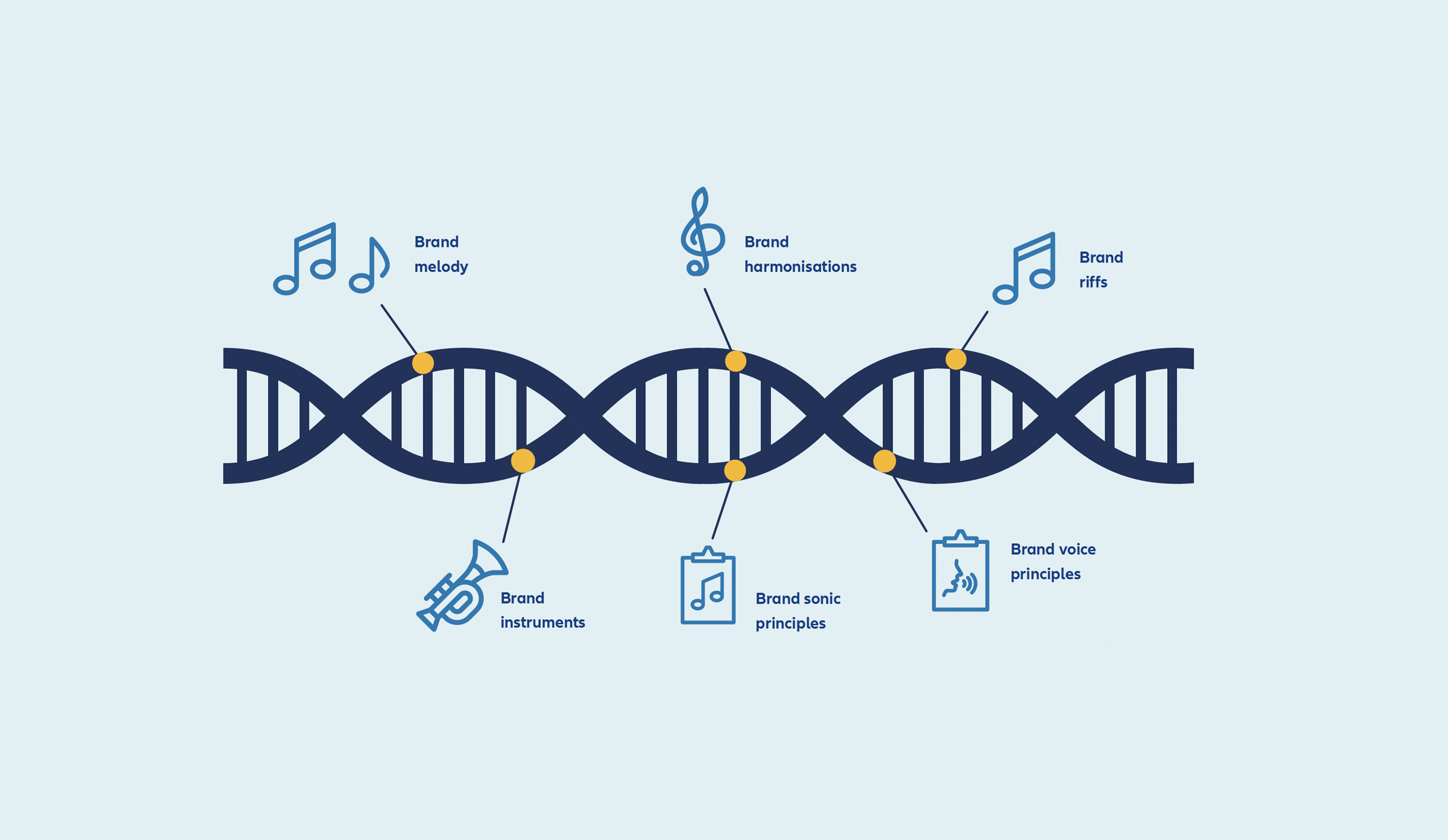 Brand melody

Brand harmonisations

Brand riffs

Brand instruments

Brand sonic principles

Brand voice principles